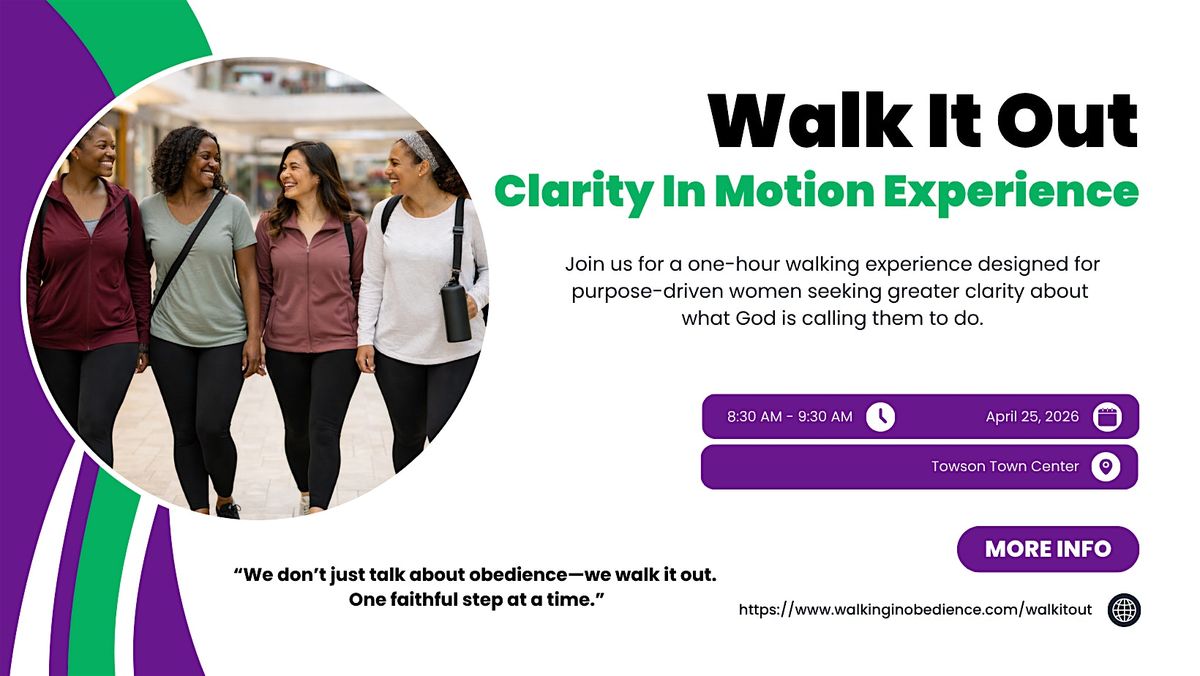 Walk It Out
Clarity In Motion Experience

Join us for a one-hour walking experience designed for purpose-driven women seeking greater clarity about what God is calling them to do.

8:30 AM - 9:30 AM

April 25, 2026

Towson Town Center

MORE INFO

“We don’t just talk about obedience—we walk it out. One faithful step at a time.”

https://www.walkinginobedience.com/walkitout